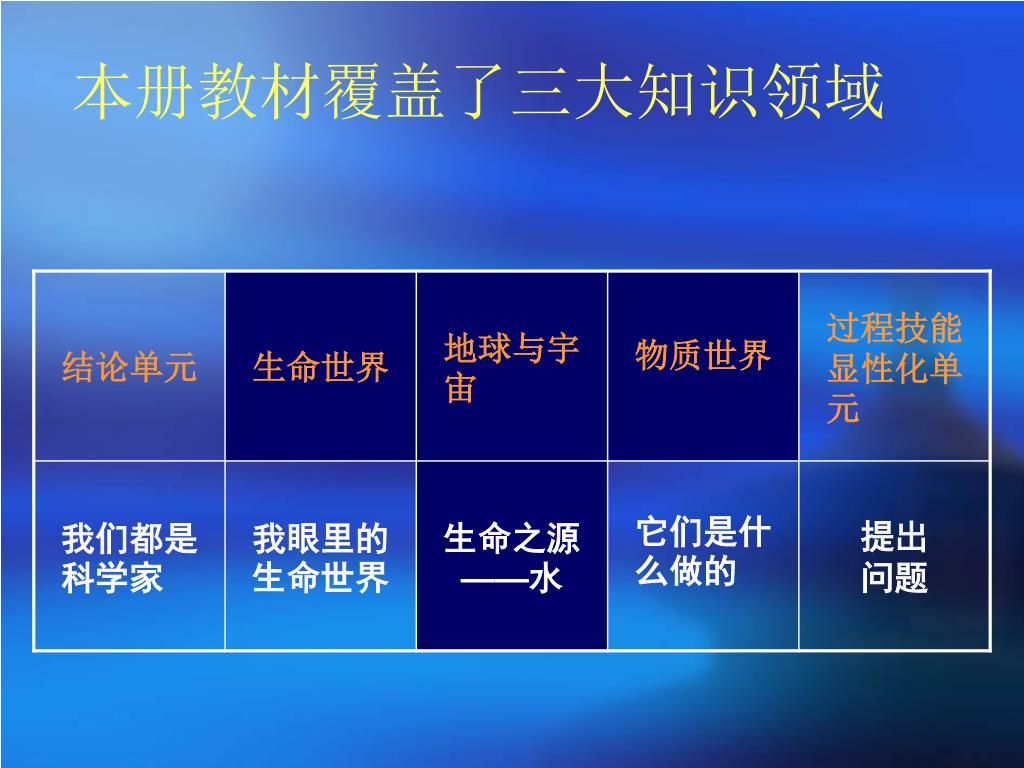 本册教材覆盖了三大知识领域

| 结论单元 | 生命世界 | 地球与宇宙 | 物质世界 | 过程技能显性化单元 |
|---|---|---|---|---|
| 我们都是科学家 | 我眼里的生命世界 | 生命之源——水 | 它们是什么做的 | 提出问题 |